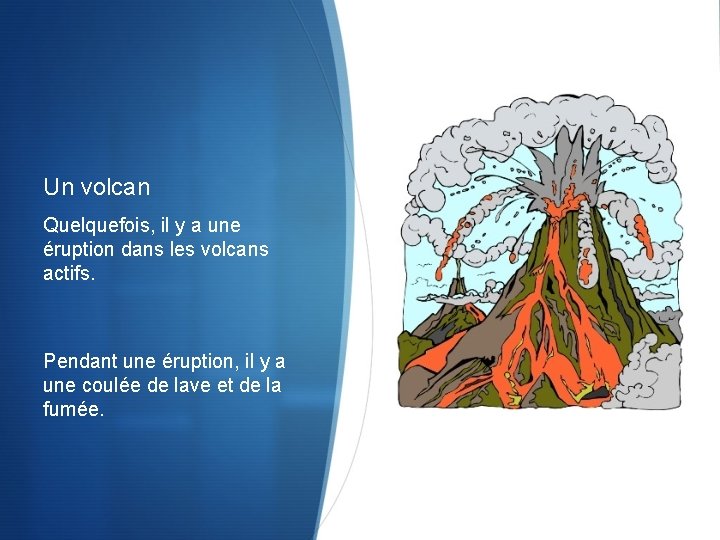 Un volcan

Quelquefois, il y a une éruption dans les volcans actifs.

Pendant une éruption, il y a une coulée de lave et de la fumée.